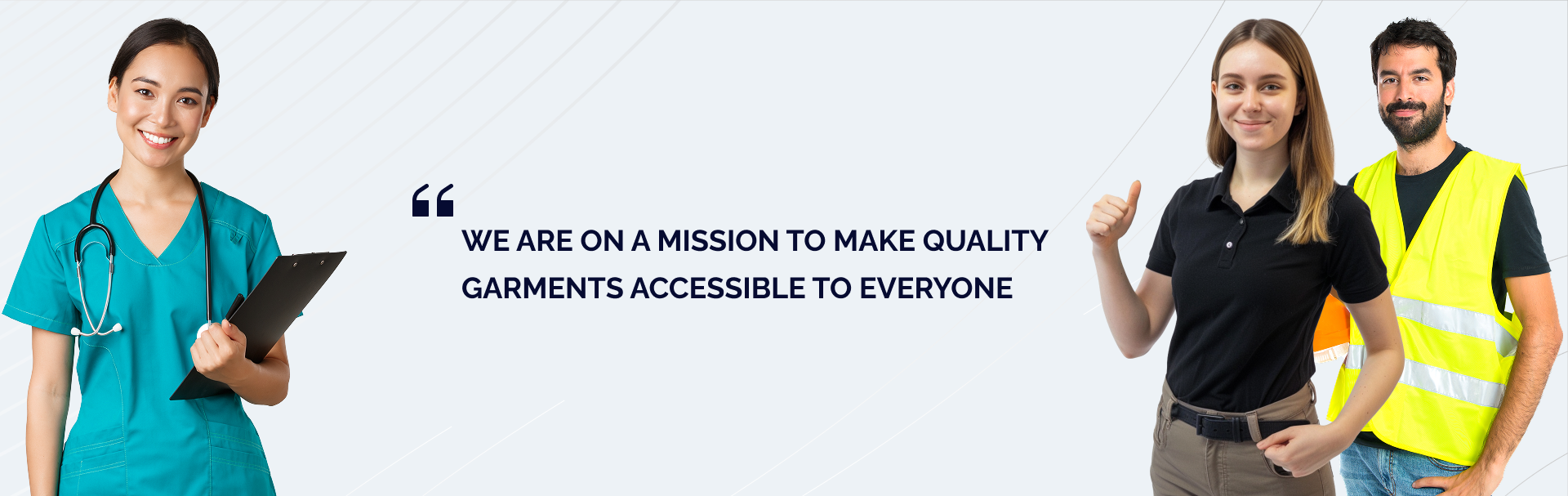 “

WE ARE ON A MISSION TO MAKE QUALITY GARMENTS ACCESSIBLE TO EVERYONE